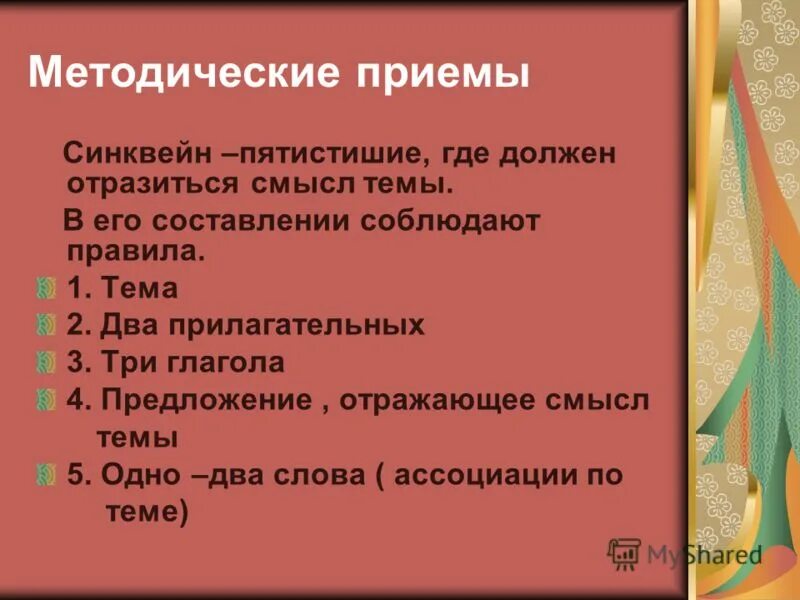 Методические приемы

Синквейн –пятистишие, где должен отразиться смысл темы.

В его составлении соблюдают правила.

1. Тема

2. Два прилагательных

3. Три глагола

4. Предложение , отражающее смысл темы

5. Одно –два слова ( ассоциации по теме)

MyShared